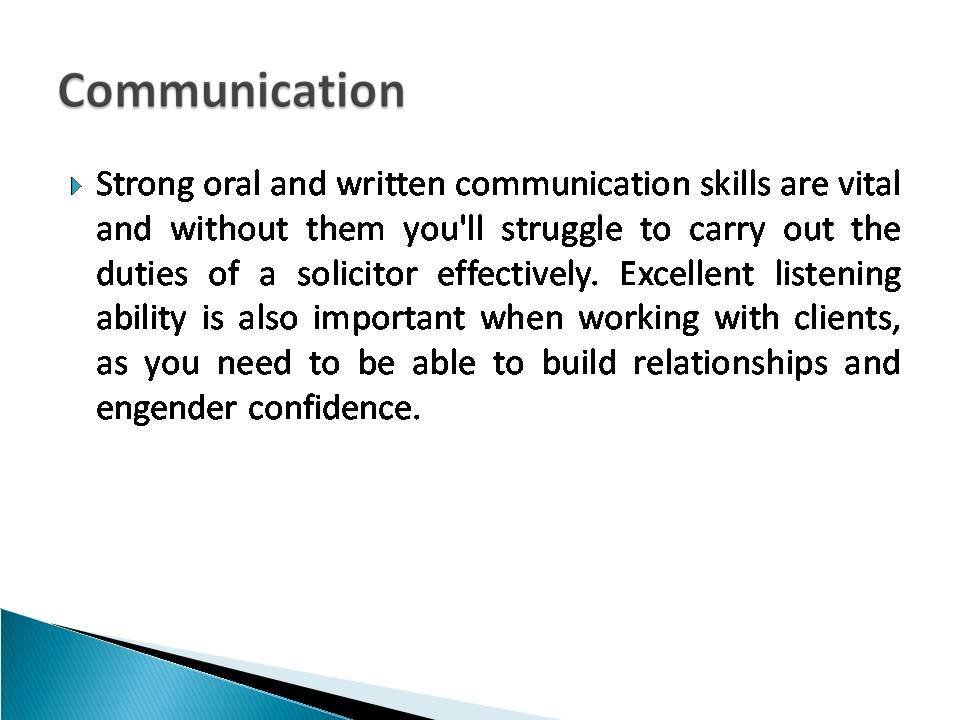 Communication

Strong oral and written communication skills are vital and without them you'll struggle to carry out the duties of a solicitor effectively. Excellent listening ability is also important when working with clients, as you need to be able to build relationships and engender confidence.